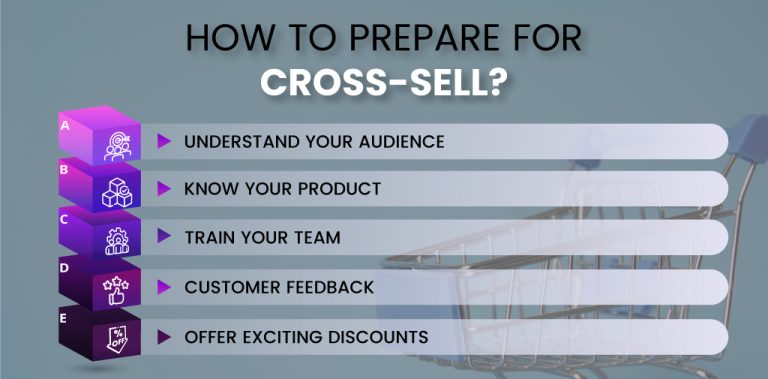 HOW TO PREPARE FOR
CROSS-SELL?

A
UNDERSTAND YOUR AUDIENCE

B
KNOW YOUR PRODUCT

C
TRAIN YOUR TEAM

D
CUSTOMER FEEDBACK

E
% OFF
OFFER EXCITING DISCOUNTS